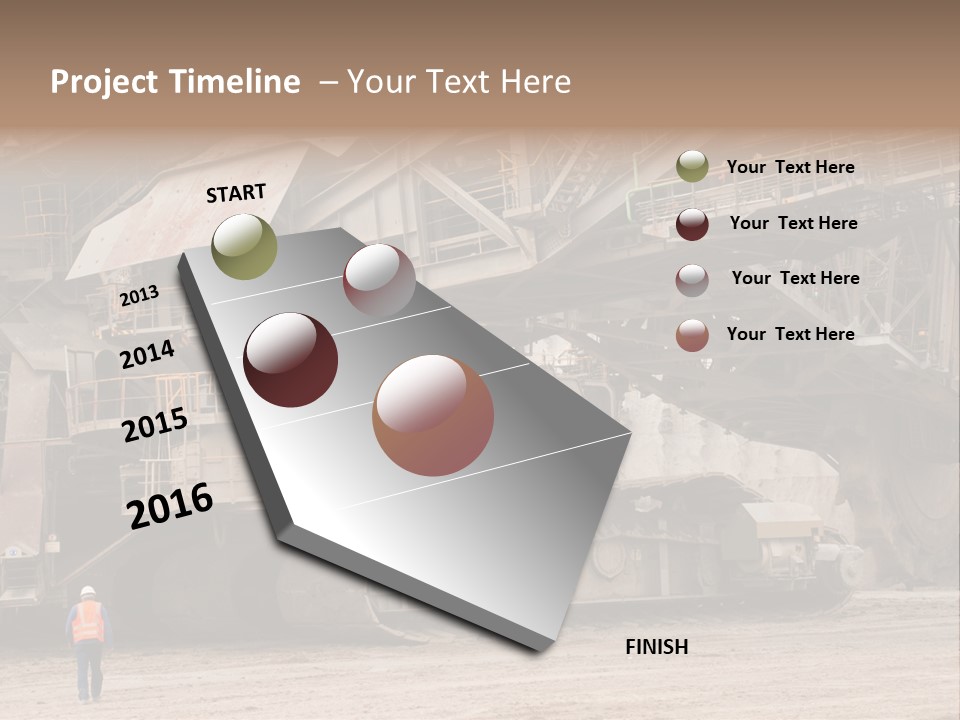 Project Timeline – Your Text Here

START

2013

2014

2015

2016

FINISH

Your Text Here

Your Text Here

Your Text Here

Your Text Here